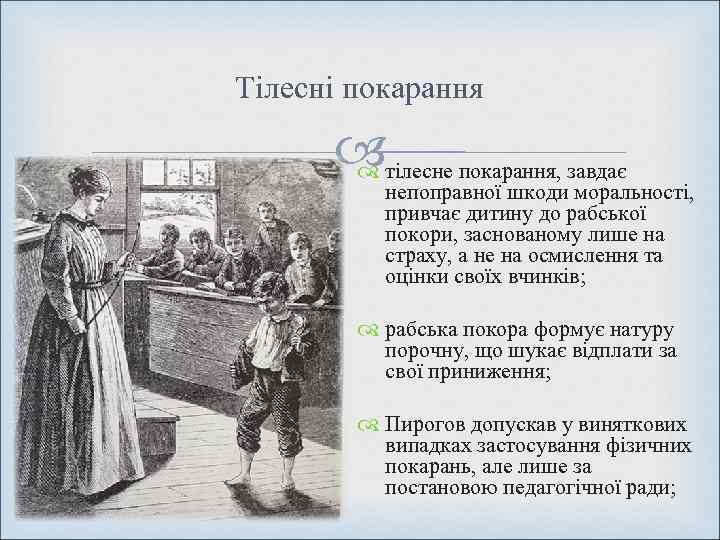 Тілесні покарання

тілесне покарання, завдає непоправної шкоди моральності, привчає дитину до рабської покори, заснованому лише на страху, а не на осмислення та оцінки своїх вчинків;

рабська покора формує натуру порочну, що шукає відплати за свої приниження;

Пирогов допускав у виняткових випадках застосування фізичних покарань, але лише за постановою педагогічної ради;